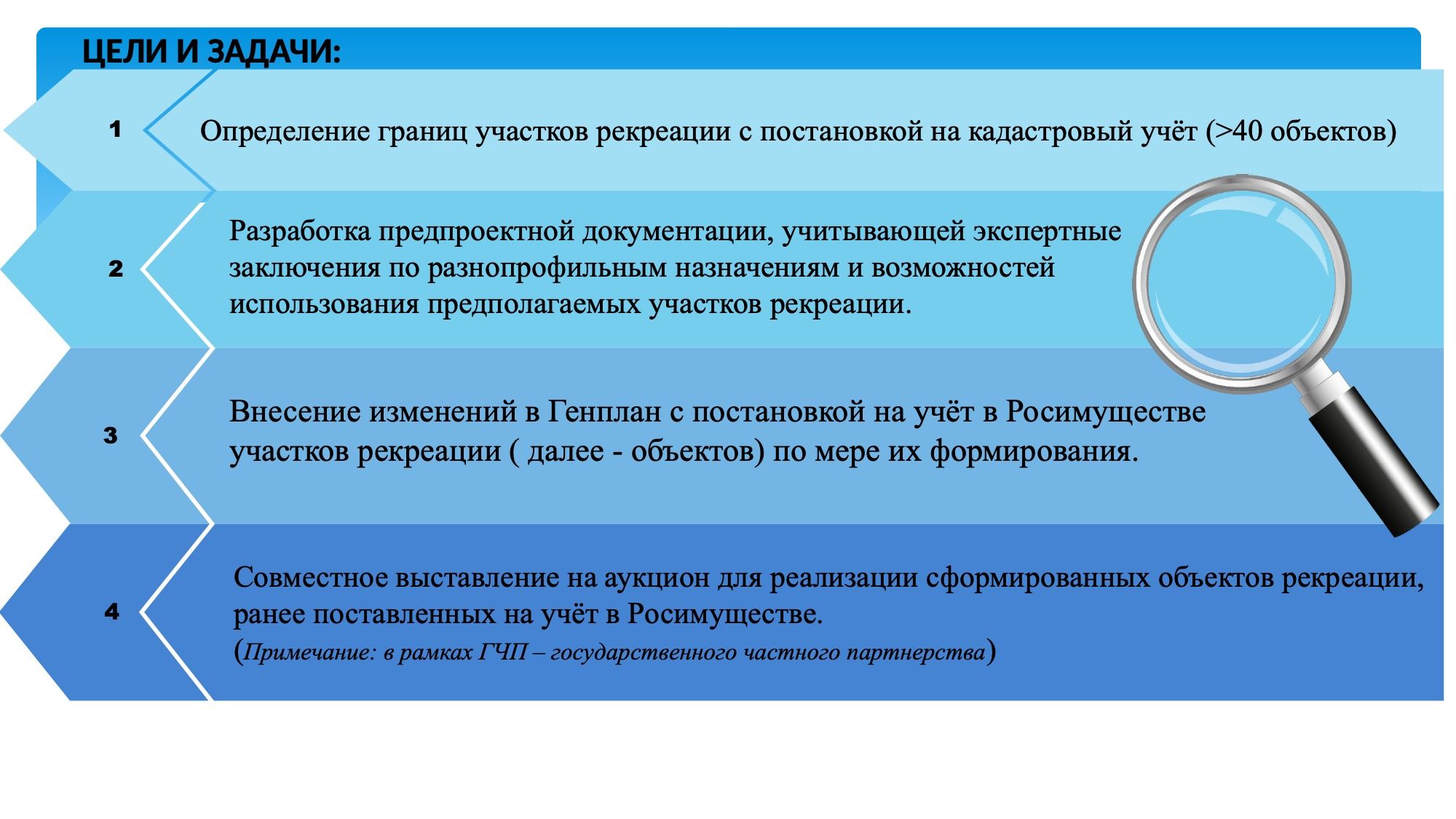 ЦЕЛИ И ЗАДАЧИ:

1

Определение границ участков рекреации с постановкой на кадастровый учёт (>40 объектов)

2

Разработка предпроектной документации, учитывающей экспертные заключения по разнопрофильным назначениям и возможностей использования предполагаемых участков рекреации.

3

Внесение изменений в Генплан с постановкой на учёт в Росимуществе участков рекреации ( далее - объектов) по мере их формирования.

4

Совместное выставление на аукцион для реализации сформированных объектов рекреации, ранее поставленных на учёт в Росимуществе.
(Примечание: в рамках ГЧП – государственного частного партнерства)